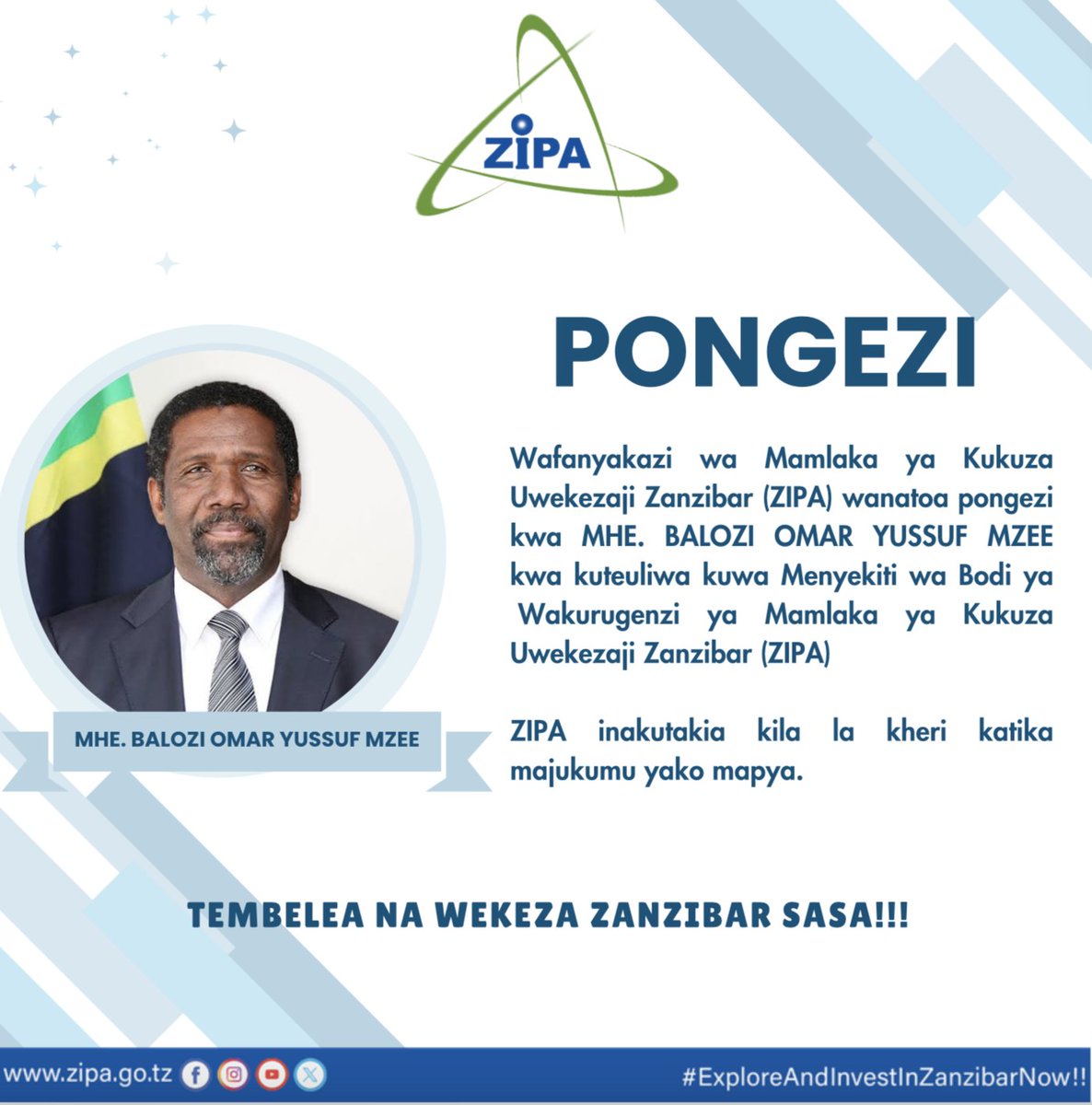 ZIPA

PONGEZI

Wafanyakazi wa Mamlaka ya Kukuza Uwekezaji Zanzibar (ZIPA) wanatoa pongezi kwa MHE. BALOZI OMAR YUSSUF MZEE kwa kuteuliwa kuwa Menyekiti wa Bodi ya Wakurugenzi ya Mamlaka ya Kukuza Uwekezaji Zanzibar (ZIPA)

ZIPA inakutakia kila la kheri katika majukumu yako mapya.

MHE. BALOZI OMAR YUSSUF MZEE

TEMBELEA NA WEKEZA ZANZIBAR SASA!!!

www.zipa.go.tz

#ExploreAndInvestInZanzibarNow!!